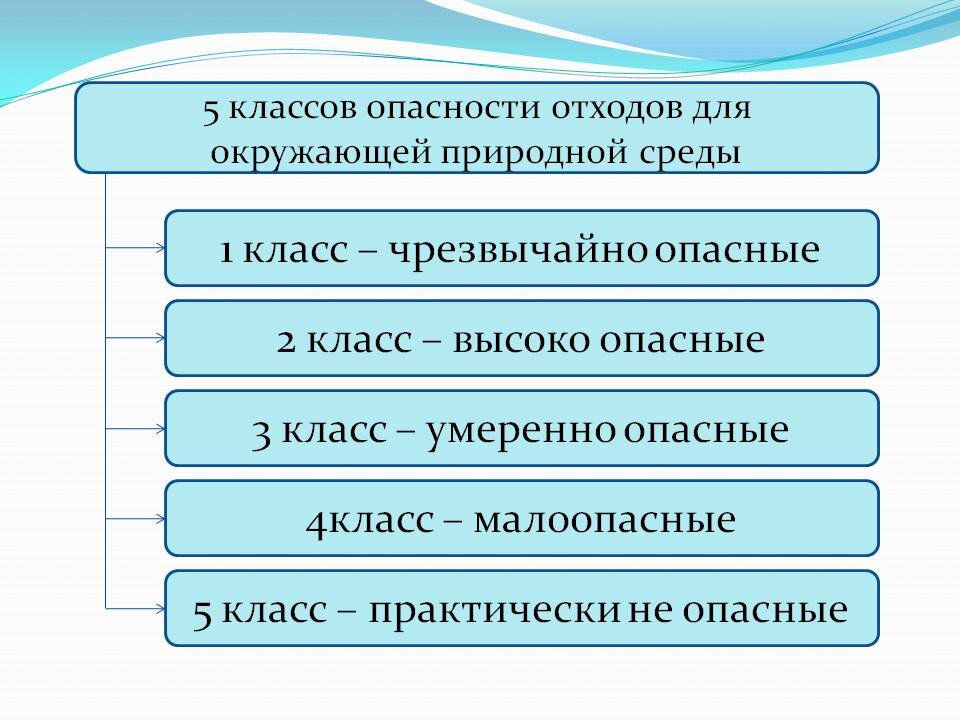 5 классов опасности отходов для окружающей природной среды

1 класс – чрезвычайно опасные

2 класс – высоко опасные

3 класс – умеренно опасные

4класс – малоопасные

5 класс – практически не опасные